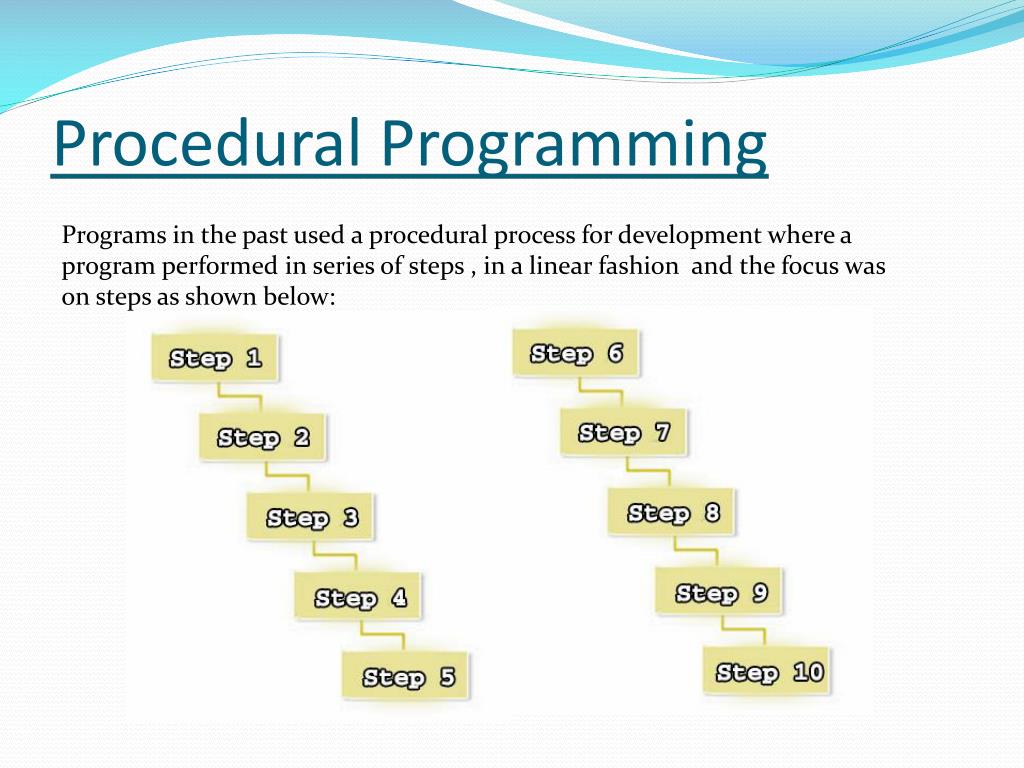 Procedural Programming

Programs in the past used a procedural process for development where a program performed in series of steps , in a linear fashion and the focus was on steps as shown below:

Step 1
Step 2
Step 3
Step 4
Step 5

Step 6
Step 7
Step 8
Step 9
Step 10